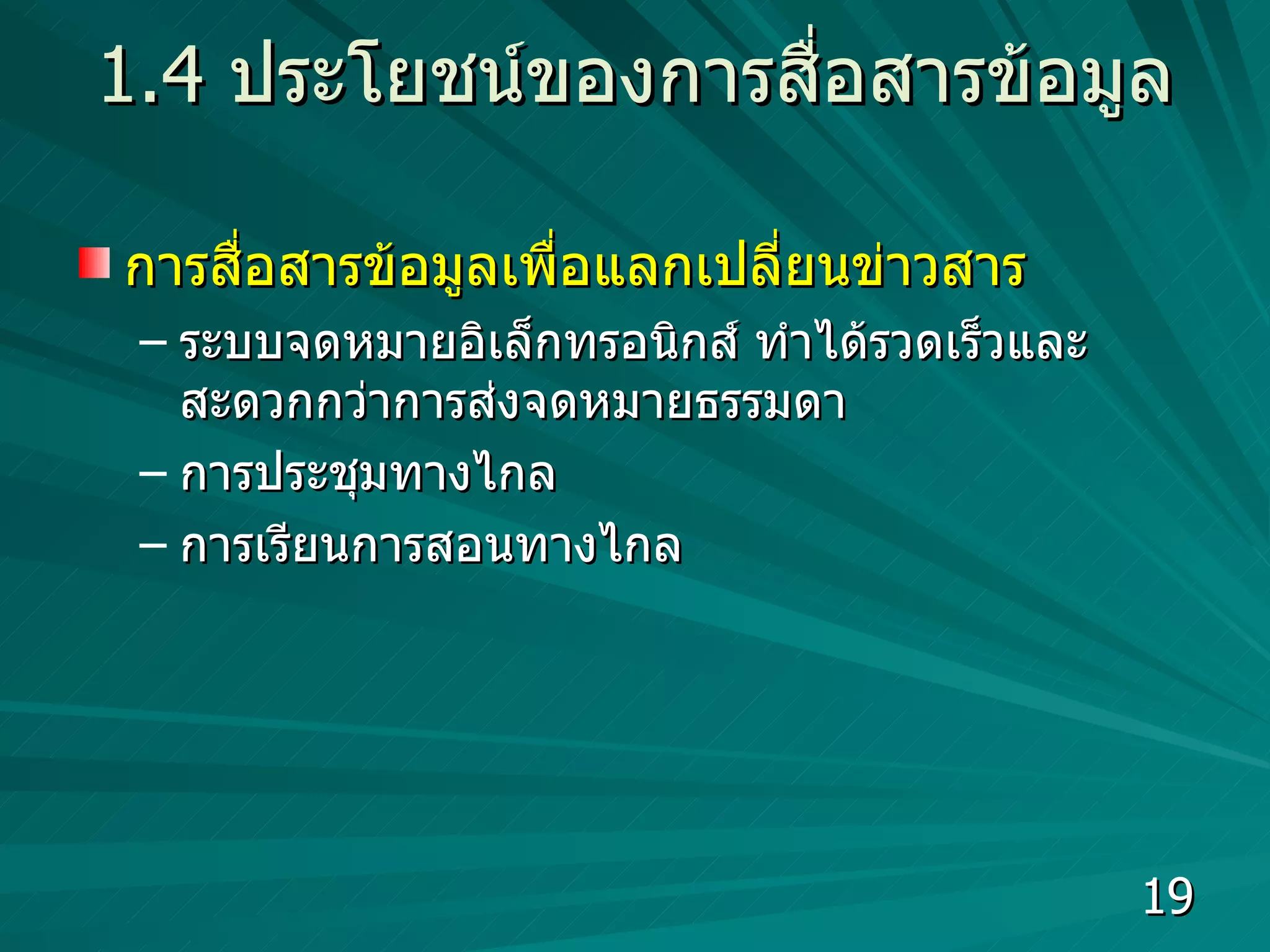 1.4 ประโยชน์ของการสื่อสารข้อมูล

การสื่อสารข้อมูลเพื่อแลกเปลี่ยนข่าวสาร

– ระบบจดหมายอิเล็กทรอนิกส์ ทำได้รวดเร็วและสะดวกกว่าการส่งจดหมายธรรมดา

– การประชุมทางไกล

– การเรียนการสอนทางไกล

19